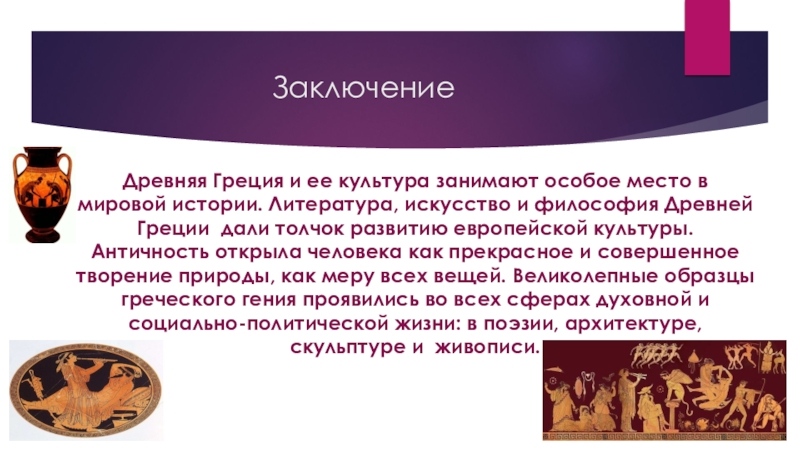 Заключение

Древняя Греция и ее культура занимают особое место в мировой истории. Литература, искусство и философия Древней Греции дали толчок развитию европейской культуры. Античность открыла человека как прекрасное и совершенное творение природы, как меру всех вещей. Великолепные образцы греческого гения проявились во всех сферах духовной и социально-политической жизни: в поэзии, архитектуре, скульптуре и живописи.